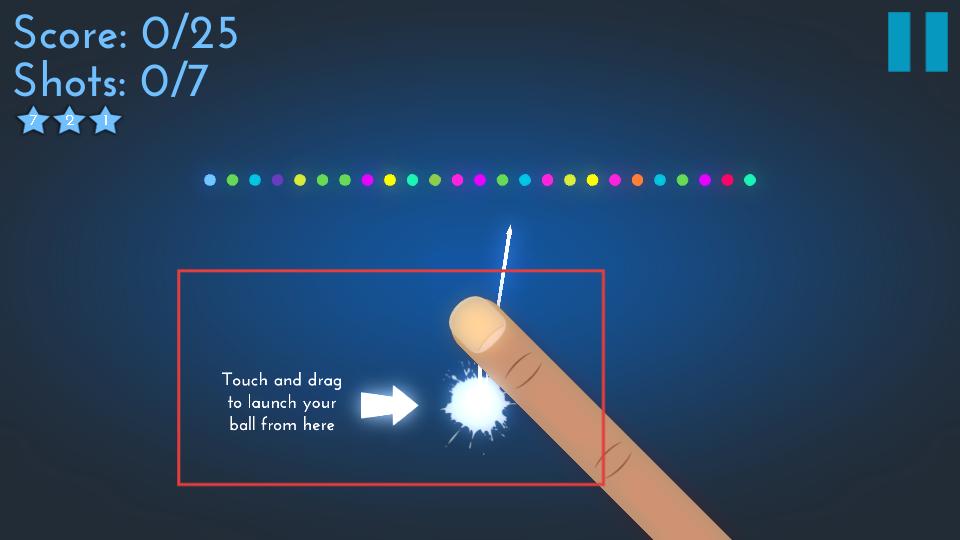 Score: 0/25
Shots: 0/7
7 2 1

Touch and drag to launch your ball from here